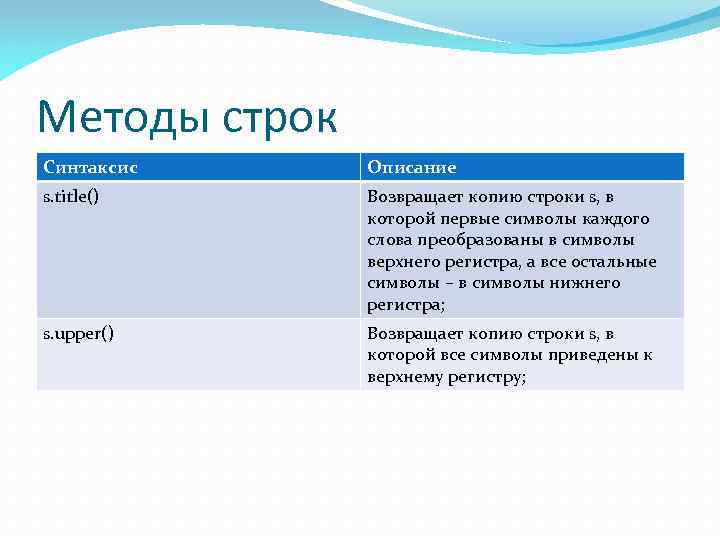 Методы строк

| Синтаксис | Описание |
|---|---|
| s.title() | Возвращает копию строки s, в которой первые символы каждого слова преобразованы в символы верхнего регистра, а все остальные символы – в символы нижнего регистра; |
| s.upper() | Возвращает копию строки s, в которой все символы приведены к верхнему регистру; |